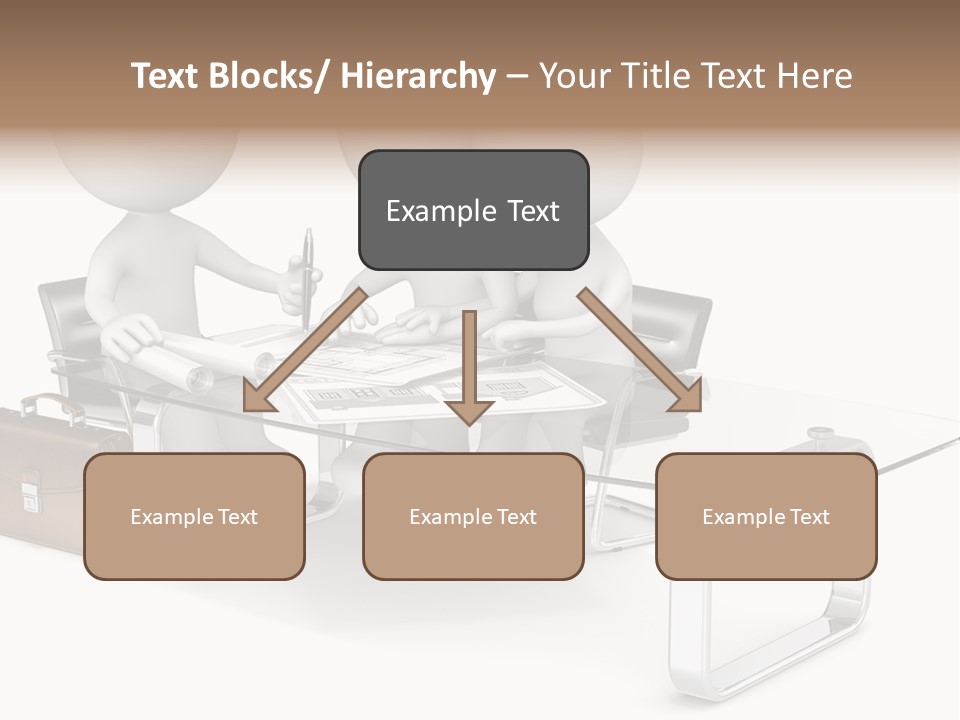 Text Blocks/ Hierarchy – Your Title Text Here

Example Text

Example Text

Example Text

Example Text